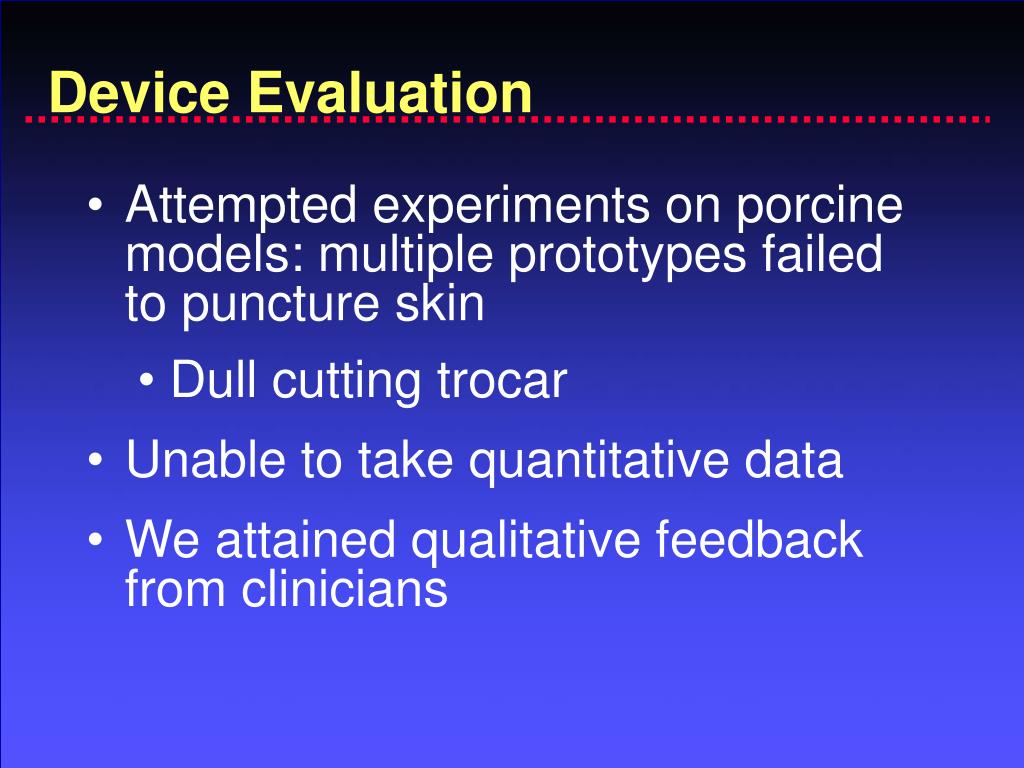 Device Evaluation

• Attempted experiments on porcine models: multiple prototypes failed to puncture skin
  • Dull cutting trocar
• Unable to take quantitative data
• We attained qualitative feedback from clinicians